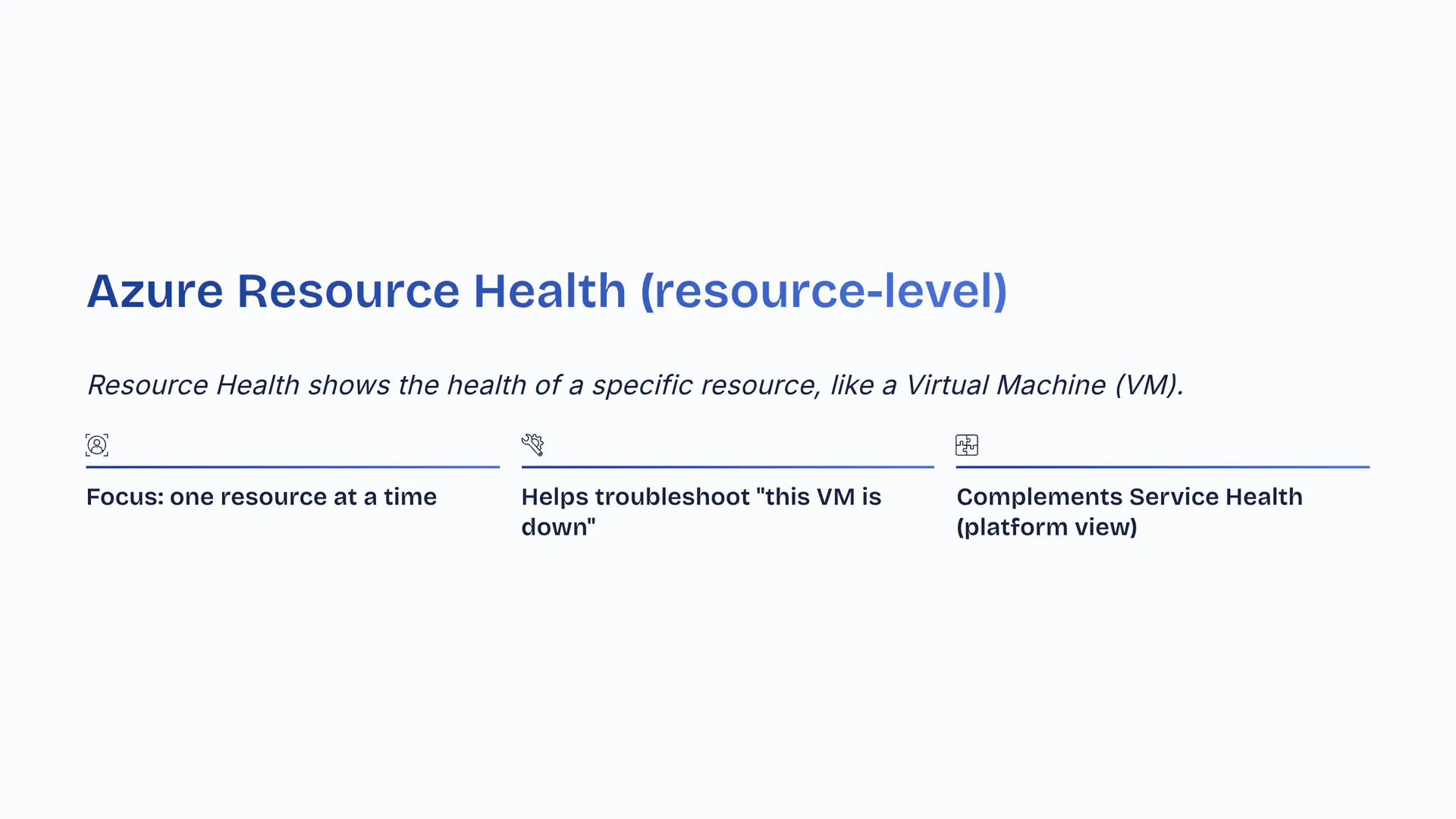 Azure Resource Health (resource-level)

Resource Health shows the health of a specific resource, like a Virtual Machine (VM).

Focus: one resource at a time

Helps troubleshoot "this VM is down"

Complements Service Health (platform view)